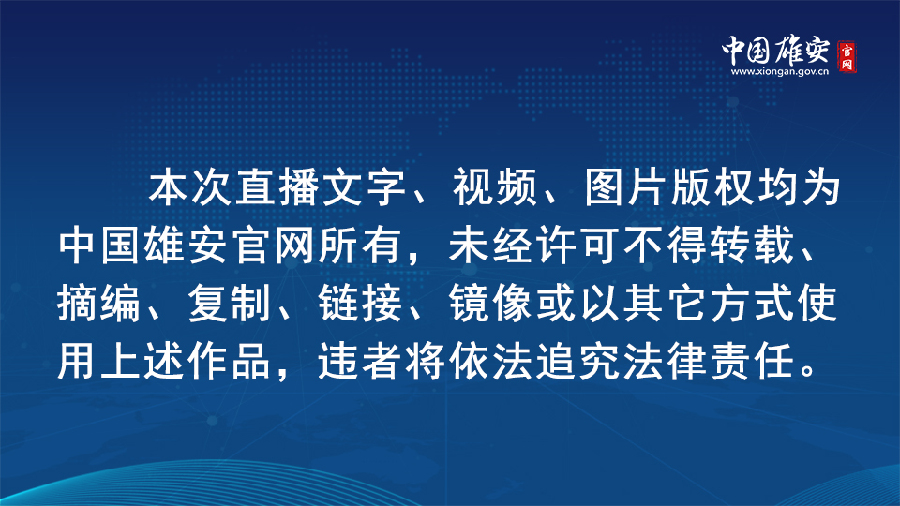 中国雄安 官网
www.xiongan.gov.cn

本次直播文字、视频、图片版权均为中国雄安官网所有，未经许可不得转载、摘编、复制、链接、镜像或以其它方式使用上述作品，违者将依法追究法律责任。